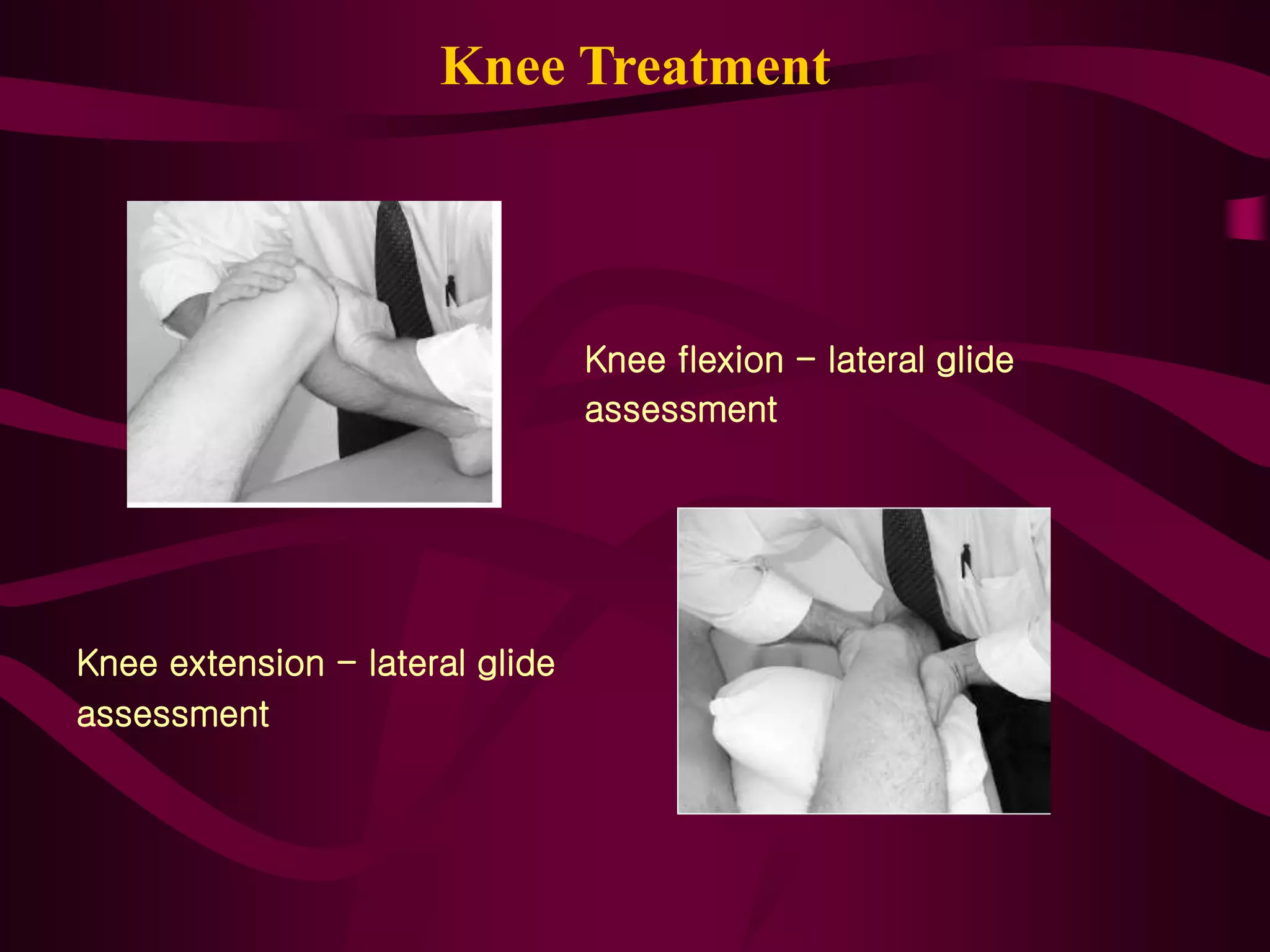 Knee Treatment

Knee flexion – lateral glide assessment

Knee extension – lateral glide assessment